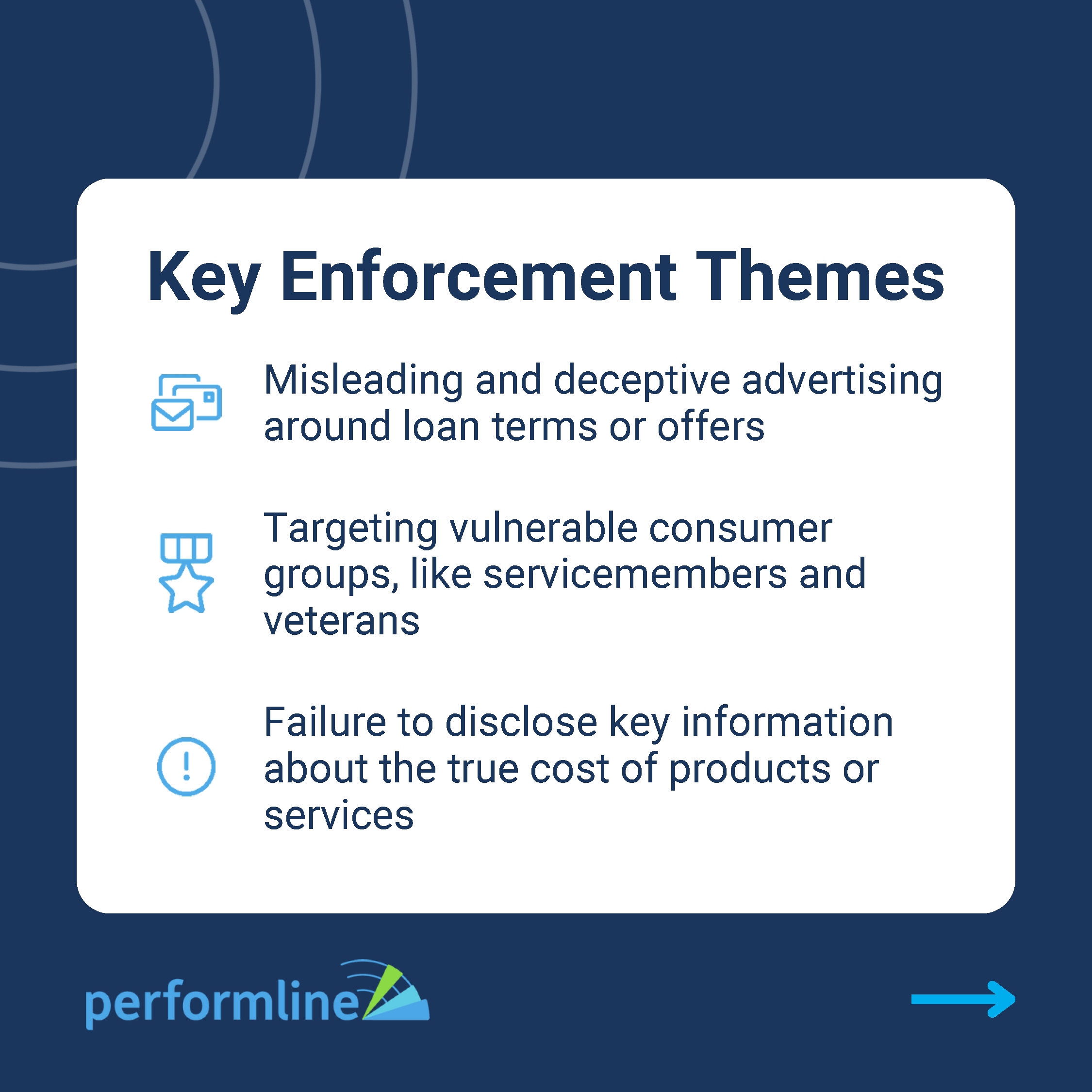 Key Enforcement Themes

Misleading and deceptive advertising around loan terms or offers

Targeting vulnerable consumer groups, like servicemembers and veterans

Failure to disclose key information about the true cost of products or services

performline